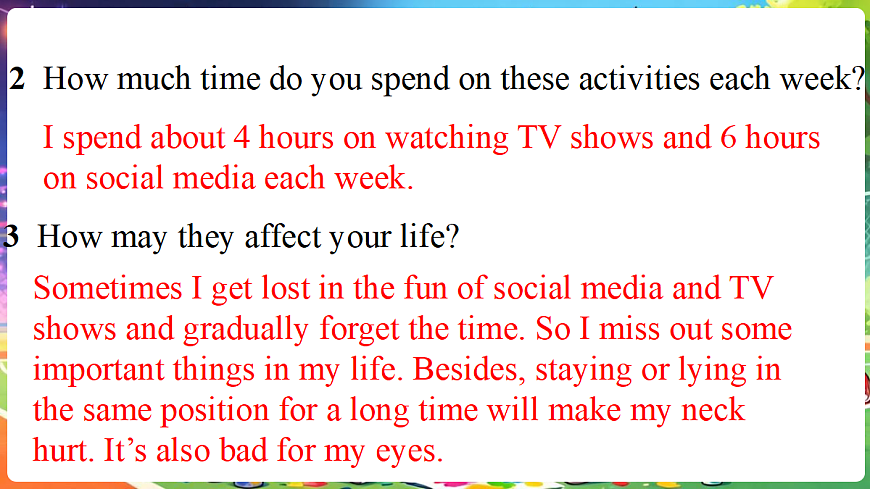 2 How much time do you spend on these activities each week?

I spend about 4 hours on watching TV shows and 6 hours on social media each week.

3 How may they affect your life?

Sometimes I get lost in the fun of social media and TV shows and gradually forget the time. So I miss out some important things in my life. Besides, staying or lying in the same position for a long time will make my neck hurt. It's also bad for my eyes.